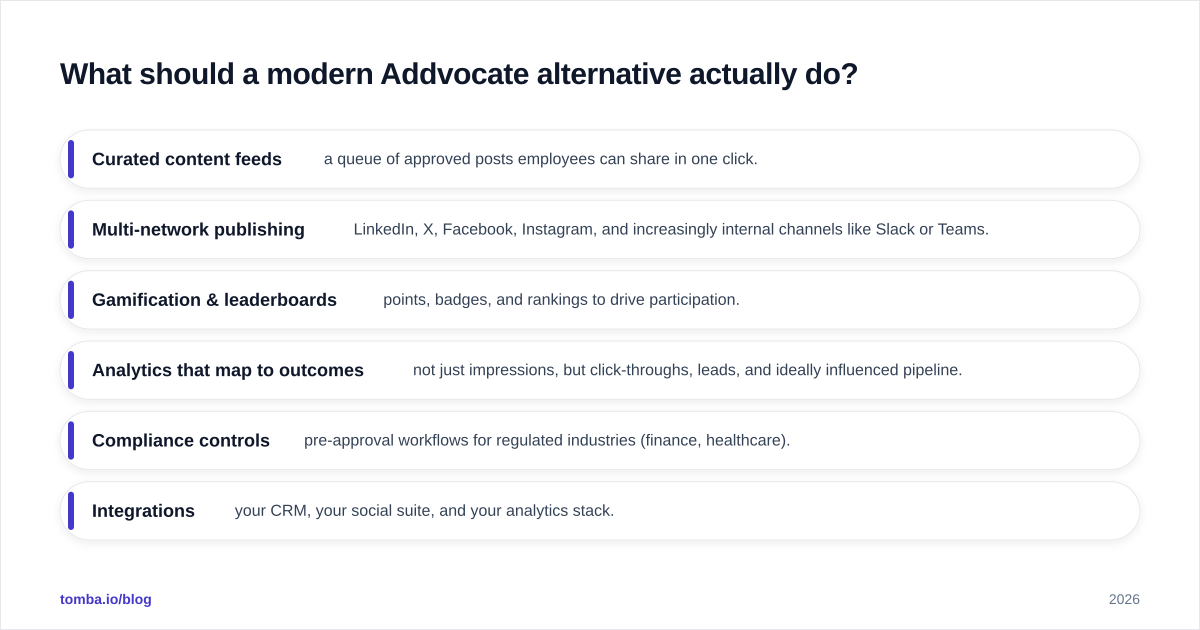 What should a modern Addvocate alternative actually do?

Curated content feeds a queue of approved posts employees can share in one click.

Multi-network publishing LinkedIn, X, Facebook, Instagram, and increasingly internal channels like Slack or Teams.

Gamification & leaderboards points, badges, and rankings to drive participation.

Analytics that map to outcomes not just impressions, but click-throughs, leads, and ideally influenced pipeline.

Compliance controls pre-approval workflows for regulated industries (finance, healthcare).

Integrations your CRM, your social suite, and your analytics stack.

tomba.io/blog

2026